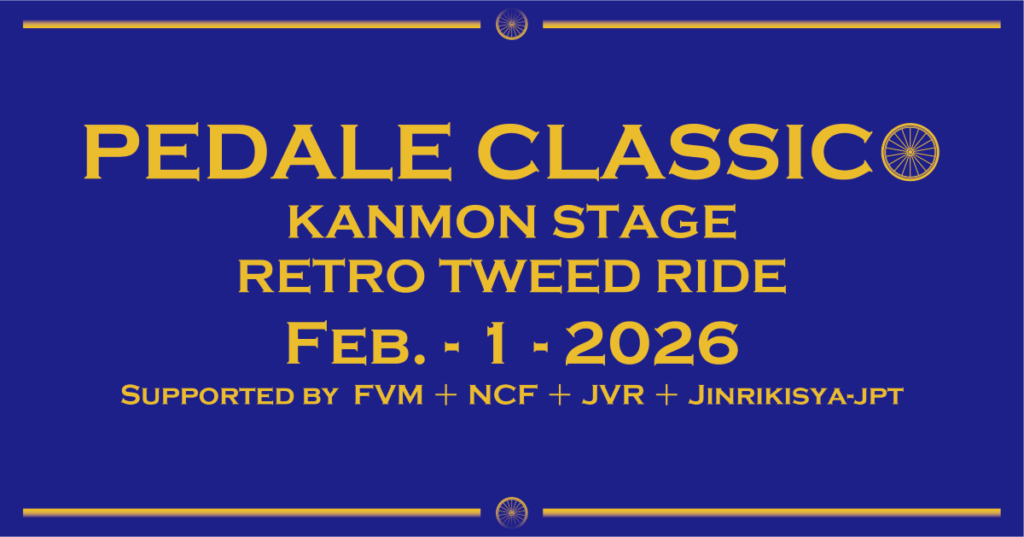 PEDALE CLASSICO
KANMON STAGE
RETRO TWEED RIDE
Feb. - 1 - 2026
Supported by FVM + NCF + JVR + Jinrikisya-jpt